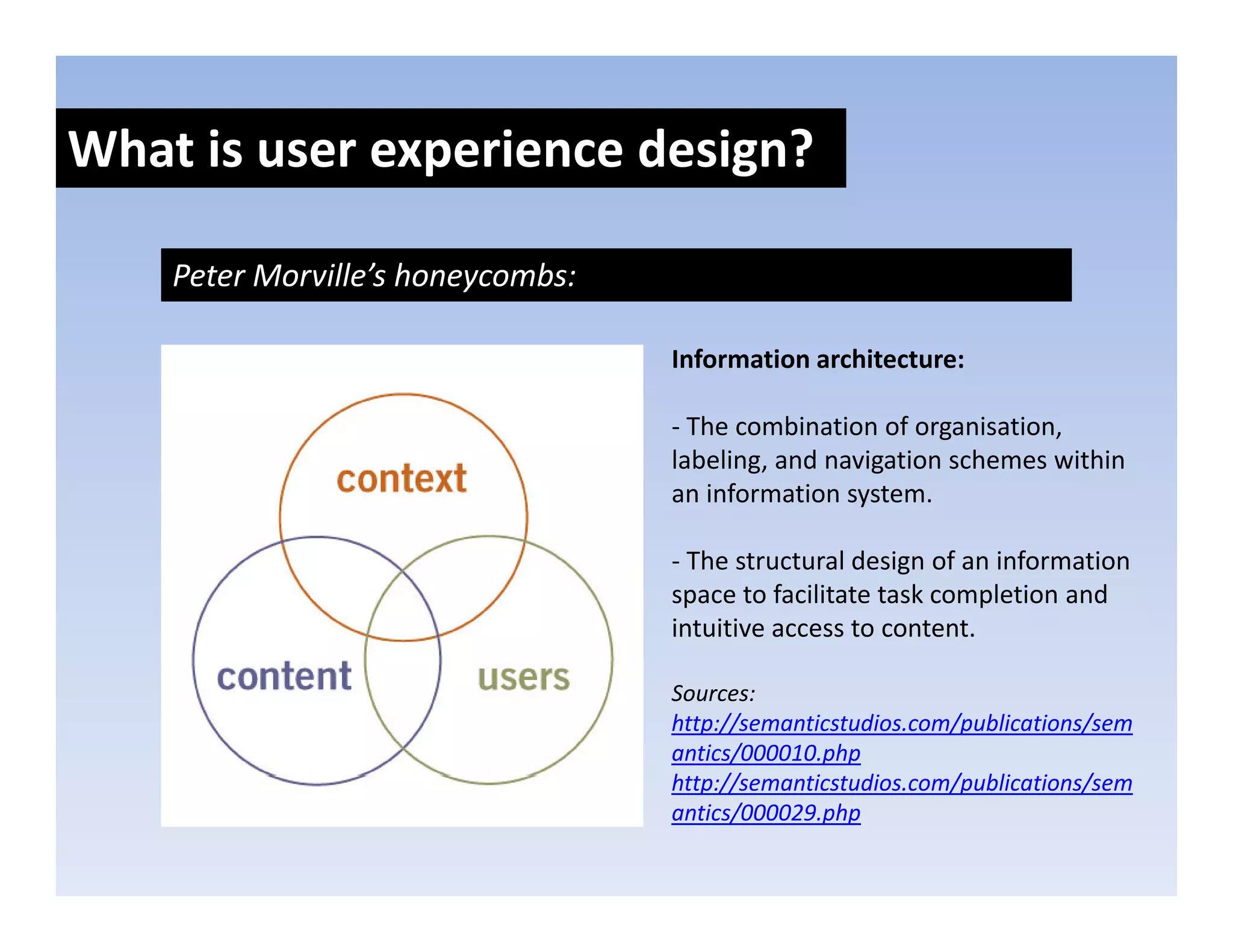 What is user experience design?

Peter Morville's honeycombs:

context

content

users

Information architecture:

- The combination of organisation, labeling, and navigation schemes within an information system.

- The structural design of an information space to facilitate task completion and intuitive access to content.

Sources:
http://semanticstudios.com/publications/semantics/000010.php
http://semanticstudios.com/publications/semantics/000029.php